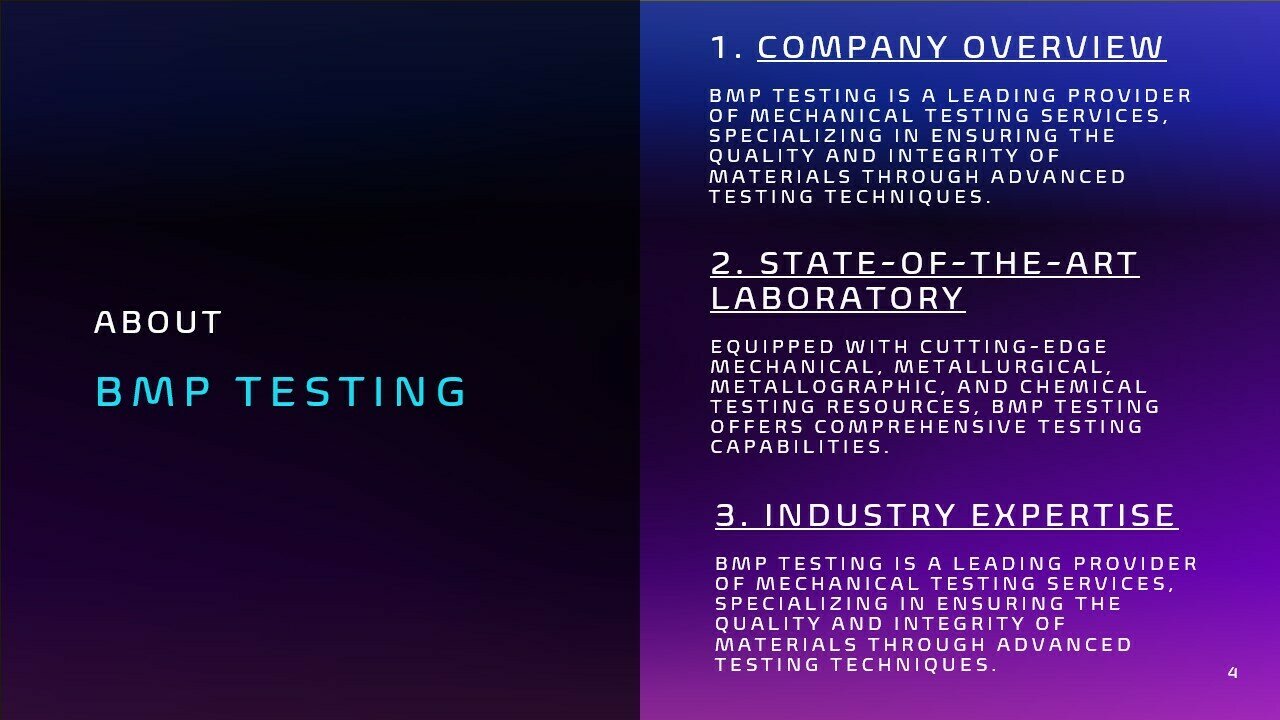 ABOUT

BMP TESTING

1. COMPANY OVERVIEW

BMP TESTING IS A LEADING PROVIDER OF MECHANICAL TESTING SERVICES, SPECIALIZING IN ENSURING THE QUALITY AND INTEGRITY OF MATERIALS THROUGH ADVANCED TESTING TECHNIQUES.

2. STATE-OF-THE-ART LABORATORY

EQUIPPED WITH CUTTING-EDGE MECHANICAL, METALLURGICAL, METALLOGRAPHIC, AND CHEMICAL TESTING RESOURCES, BMP TESTING OFFERS COMPREHENSIVE TESTING CAPABILITIES.

3. INDUSTRY EXPERTISE

BMP TESTING IS A LEADING PROVIDER OF MECHANICAL TESTING SERVICES, SPECIALIZING IN ENSURING THE QUALITY AND INTEGRITY OF MATERIALS THROUGH ADVANCED TESTING TECHNIQUES.

4